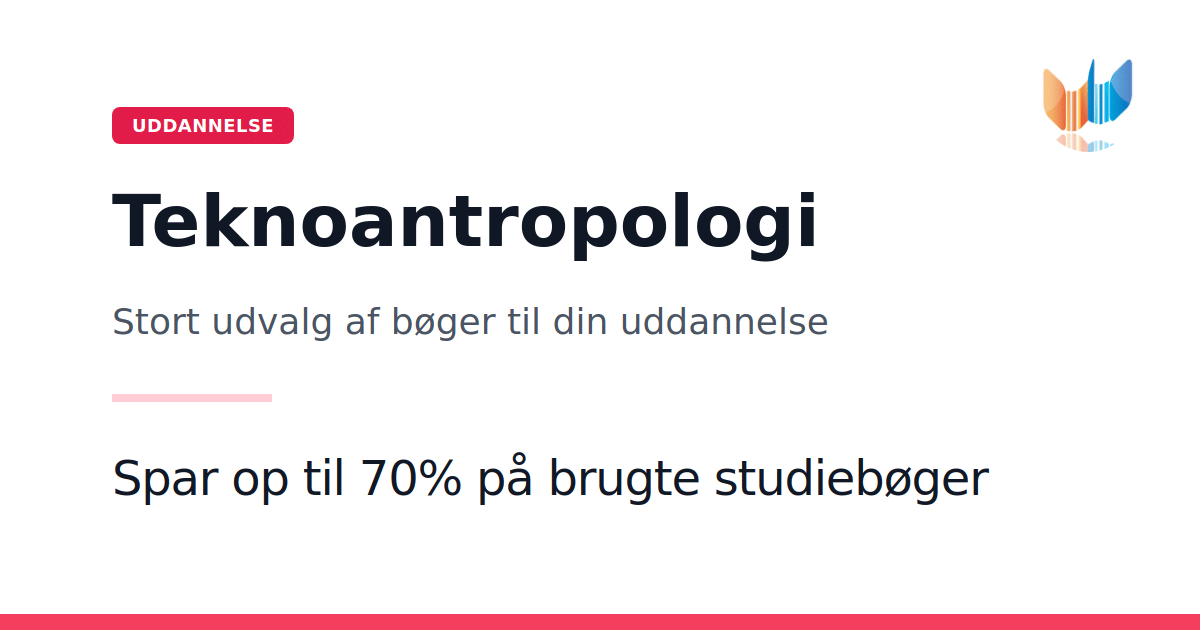 UDDANNELSE

Teknoantropologi

Stort udvalg af bøger til din uddannelse

Spar op til 70% på brugte studiebøger